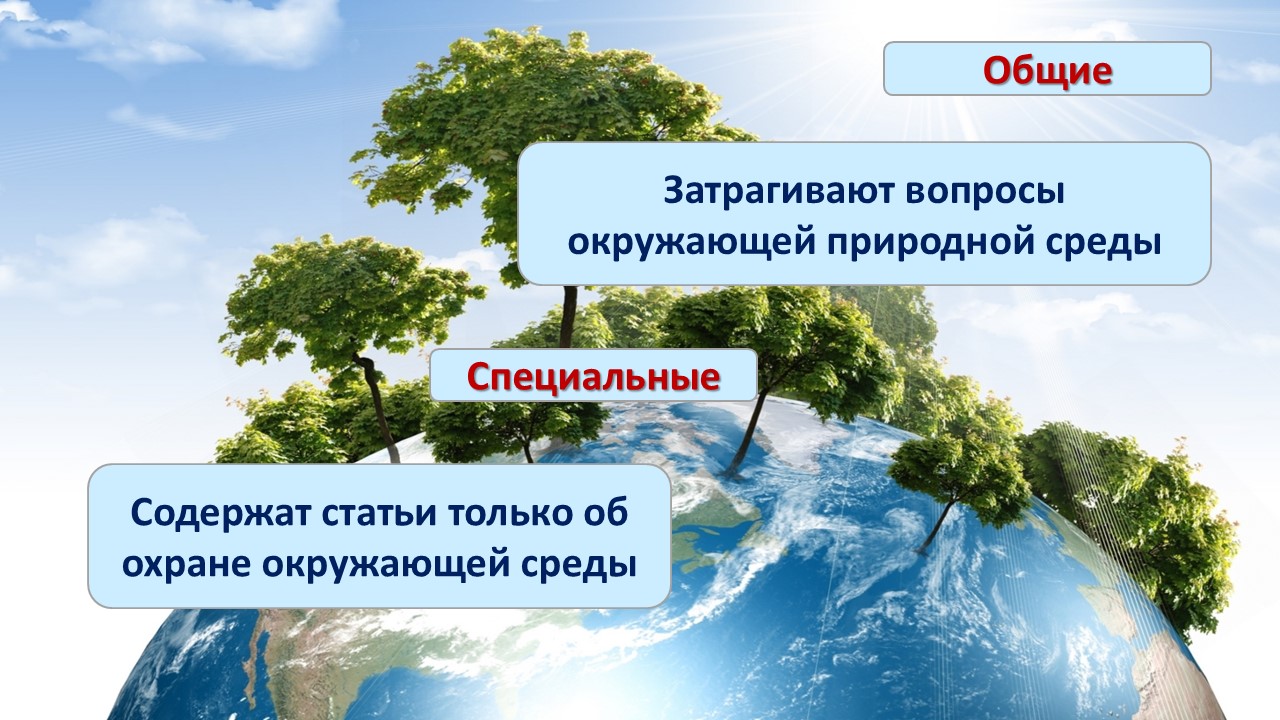 Общие

Затрагивают вопросы окружающей природной среды

Специальные

Содержат статьи только об охране окружающей среды